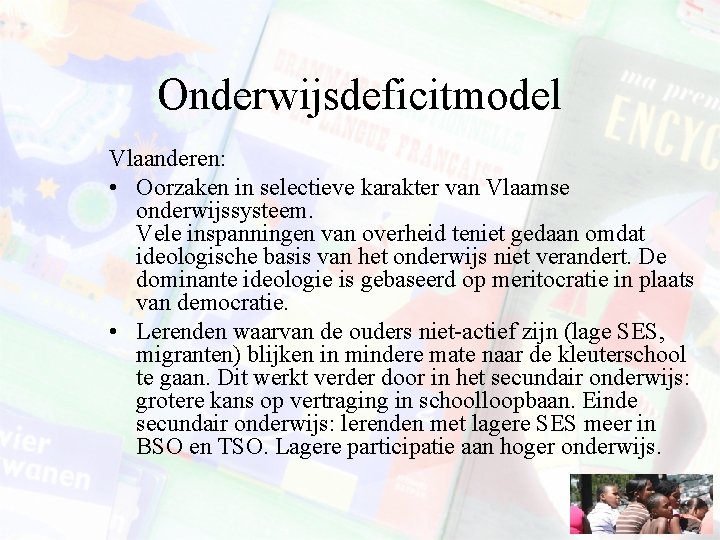 Onderwijsdeficitmodel

Vlaanderen:

• Oorzaken in selectieve karakter van Vlaamse onderwijssysteem.
Vele inspanningen van overheid teniet gedaan omdat ideologische basis van het onderwijs niet verandert. De dominante ideologie is gebaseerd op meritocratie in plaats van democratie.

• Lerenden waarvan de ouders niet-actief zijn (lage SES, migranten) blijken in mindere mate naar de kleuterschool te gaan. Dit werkt verder door in het secundair onderwijs: grotere kans op vertraging in schoolloopbaan. Einde secundair onderwijs: lerenden met lagere SES meer in BSO en TSO. Lagere participatie aan hoger onderwijs.